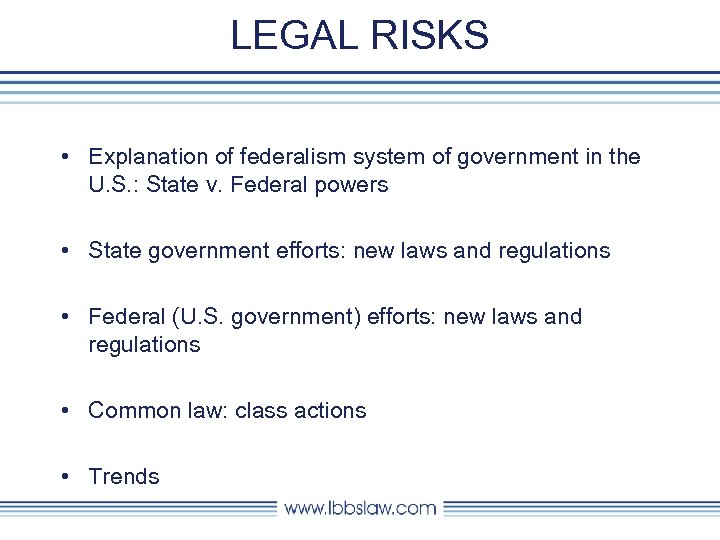 LEGAL RISKS

• Explanation of federalism system of government in the U.S.: State v. Federal powers

• State government efforts: new laws and regulations

• Federal (U.S. government) efforts: new laws and regulations

• Common law: class actions

• Trends

www.lbbslaw.com